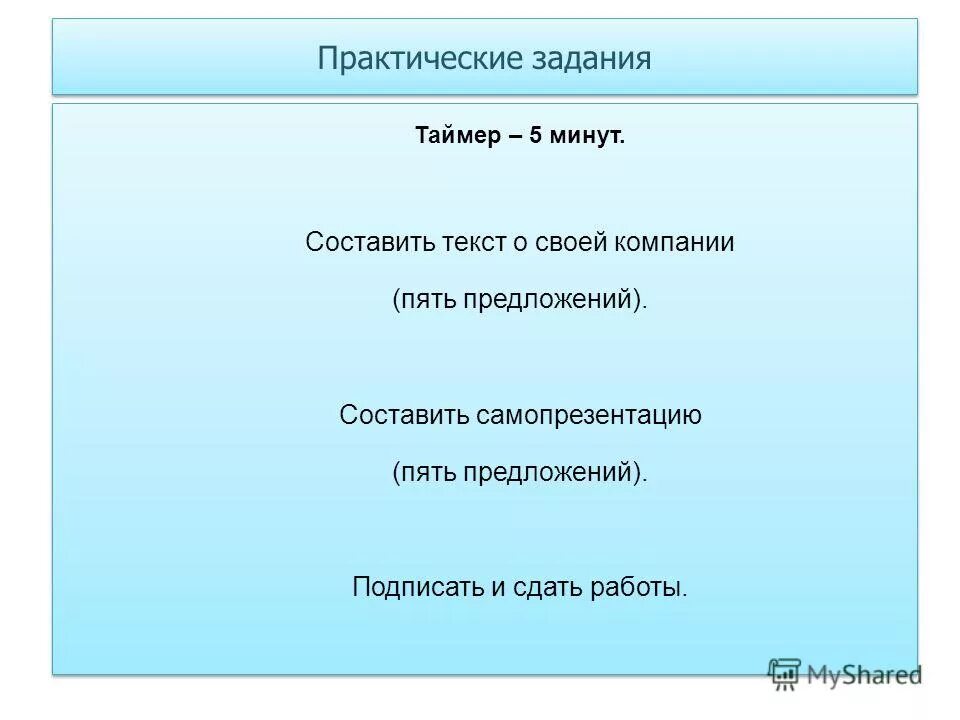 Практические задания

Таймер – 5 минут.

Составить текст о своей компании (пять предложений).

Составить самопрезентацию (пять предложений).

Подписать и сдать работы.

MyShared